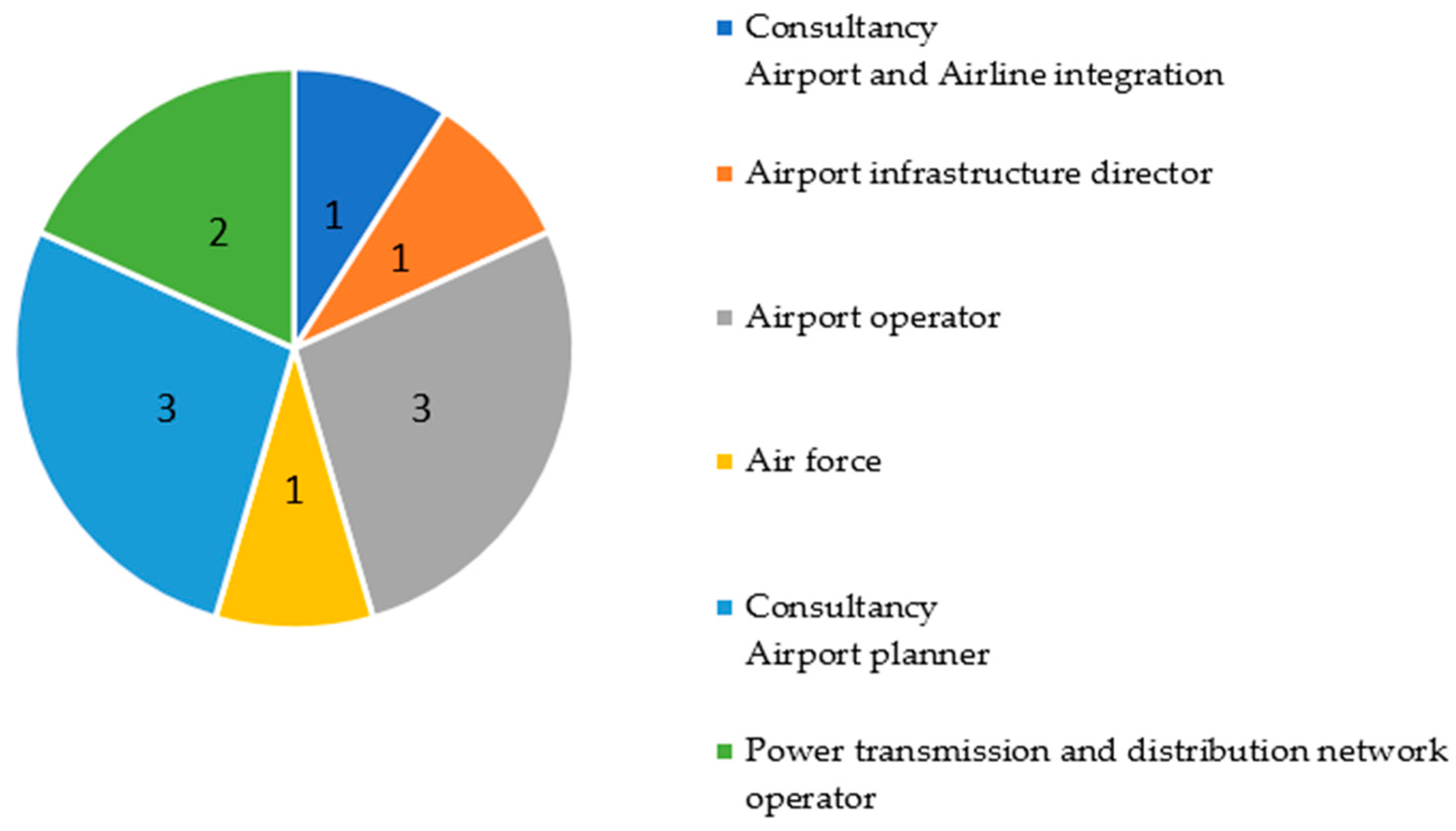 1
1
3
1
3
2

Consultancy
Airport and Airline integration

Airport infrastructure director

Airport operator

Air force

Consultancy
Airport planner

Power transmission and distribution network operator